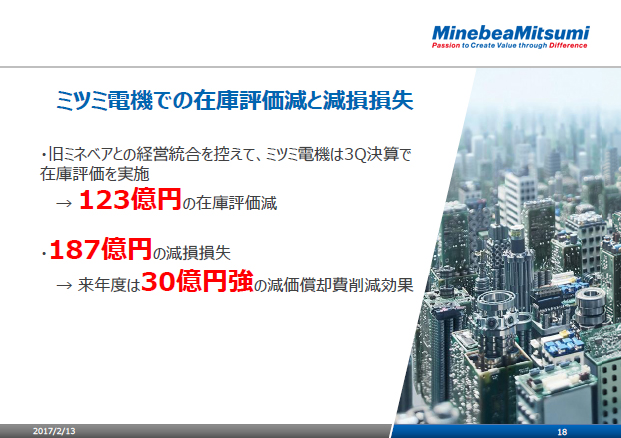 MinebeaMitsumi
Passion to Create Value through Difference

ミツミ電機での在庫評価減と減損損失

・旧ミネベアとの経営統合を控えて、ミツミ電機は3Q決算で在庫評価を実施
→ 123億円の在庫評価減

・187億円の減損損失
→ 来年度は30億円強の減価償却費削減効果

2017/2/13

18